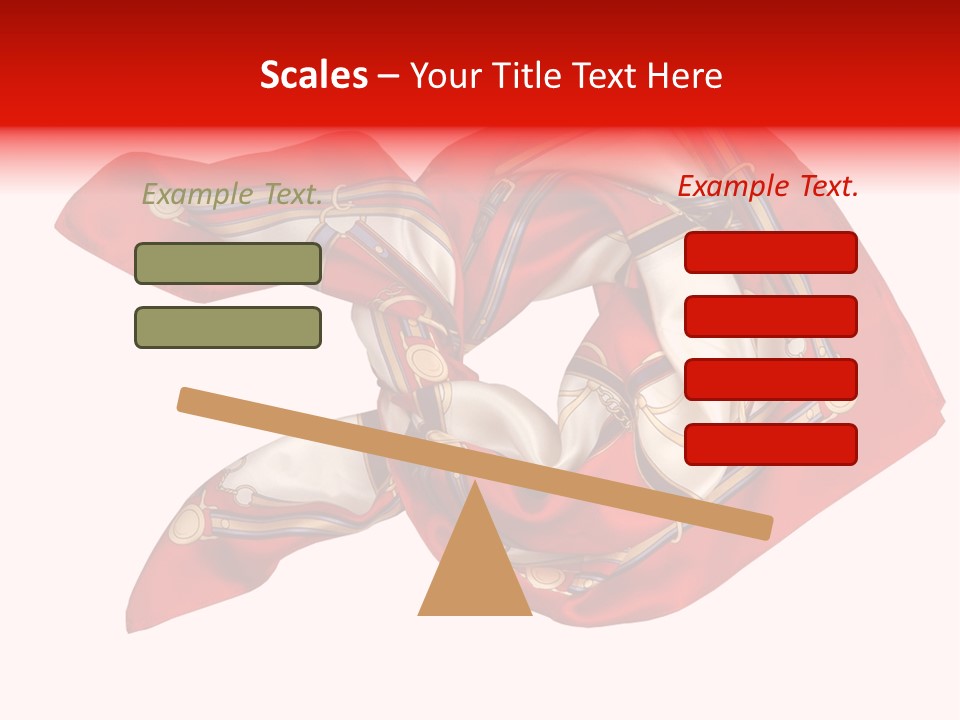 Scales – Your Title Text Here

Example Text.

Example Text.